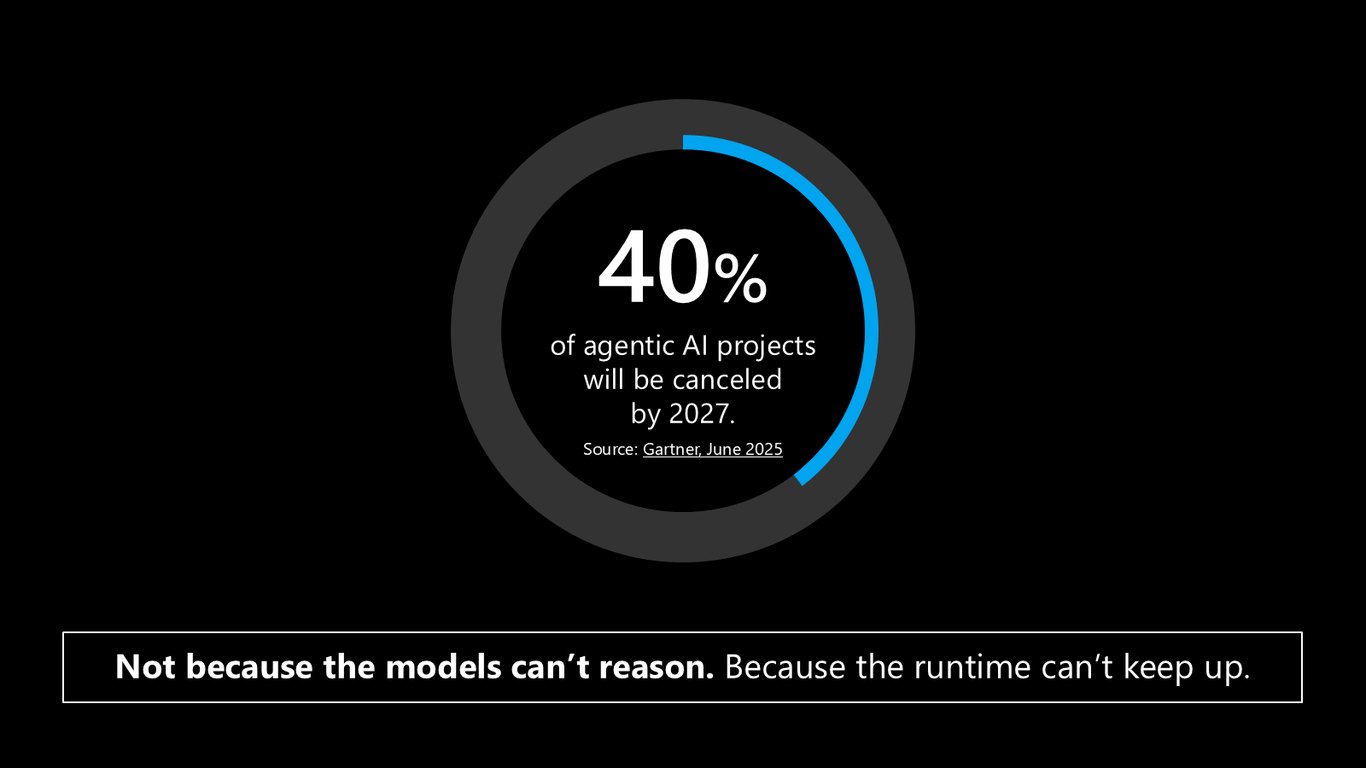 40%

of agentic AI projects will be canceled by 2027.

Source: Gartner, June 2025

Not because the models can't reason. Because the runtime can't keep up.